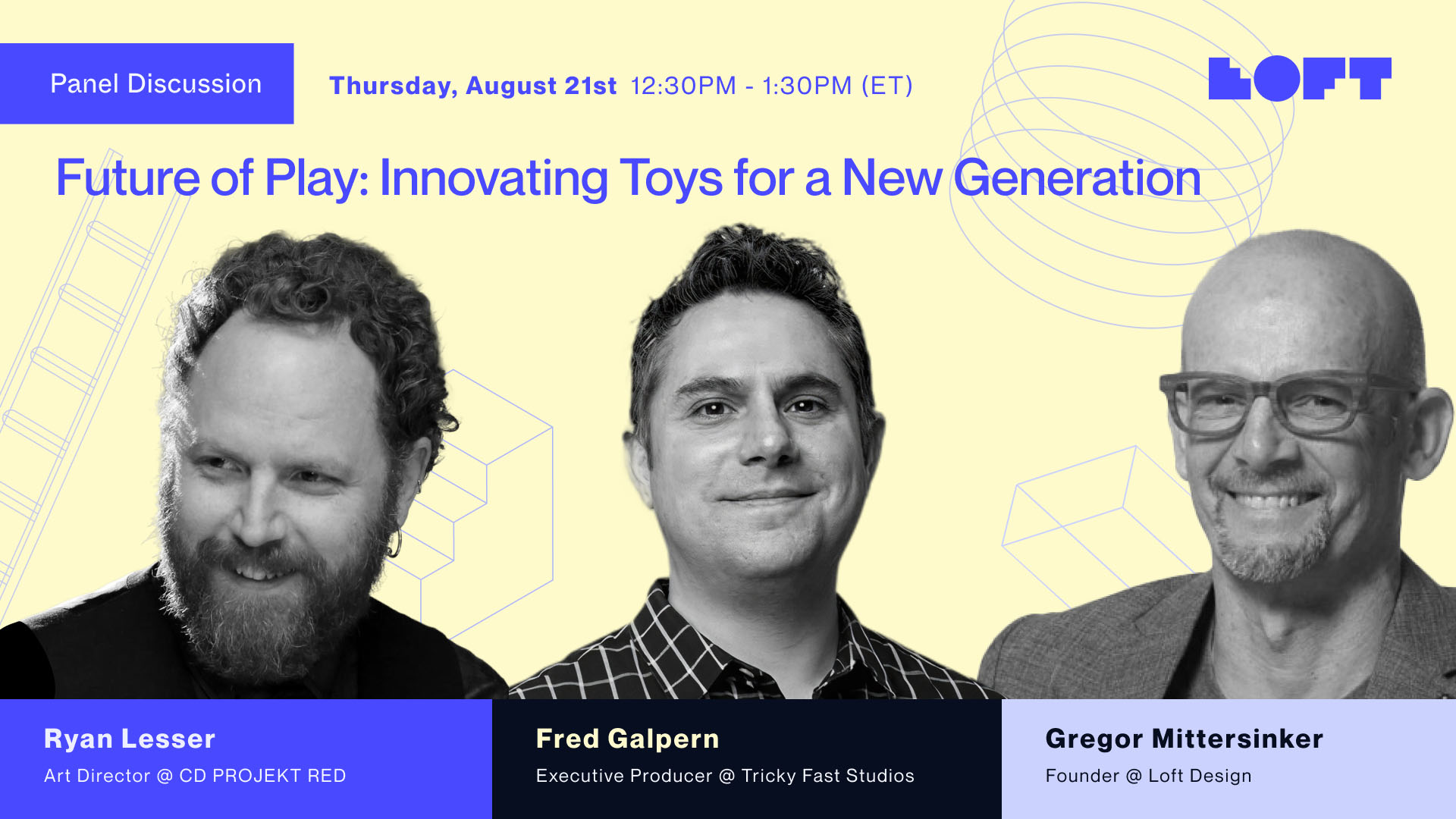 Panel Discussion

Thursday, August 21st 12:30PM - 1:30PM (ET)

LOFT

Future of Play: Innovating Toys for a New Generation

Ryan Lesser
Art Director @ CD PROJEKT RED

Fred Galpern
Executive Producer @ Tricky Fast Studios

Gregor Mittersinker
Founder @ Loft Design